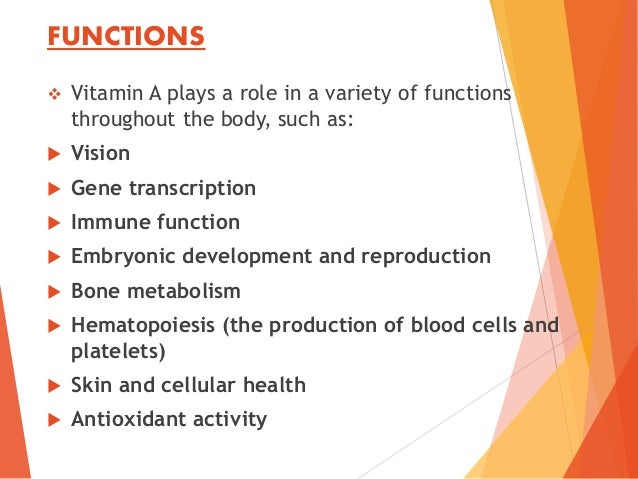 FUNCTIONS

❖ Vitamin A plays a role in a variety of functions throughout the body, such as:

▶ Vision

▶ Gene transcription

▶ Immune function

▶ Embryonic development and reproduction

▶ Bone metabolism

▶ Hematopoiesis (the production of blood cells and platelets)

▶ Skin and cellular health

▶ Antioxidant activity